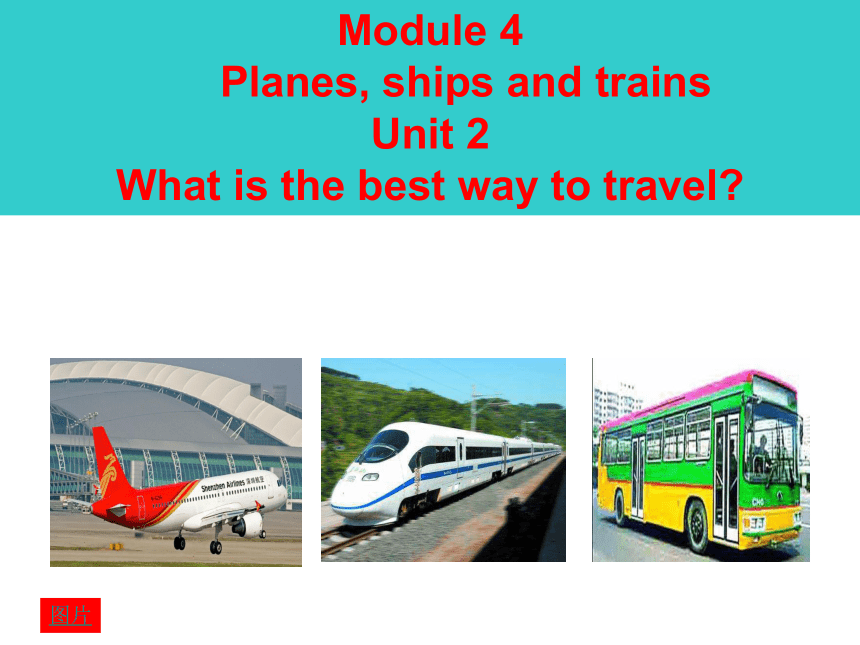 Module 4
Planes, ships and trains
Unit 2
What is the best way to travel?

Shenzhen Airlines 深圳航空

图片